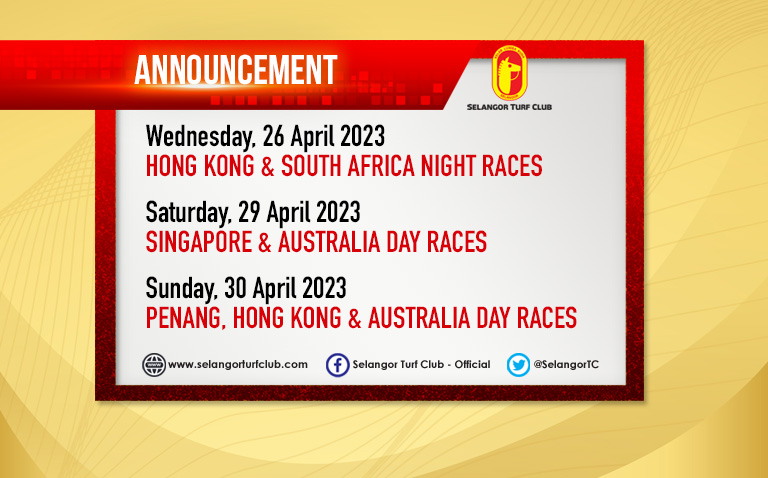 ANNOUNCEMENT

SELANGOR TURF CLUB

Wednesday, 26 April 2023
HONG KONG & SOUTH AFRICA NIGHT RACES

Saturday, 29 April 2023
SINGAPORE & AUSTRALIA DAY RACES

Sunday, 30 April 2023
PENANG, HONG KONG & AUSTRALIA DAY RACES

www.selangorturfclub.com Selangor Turf Club - Official @SelangorTC